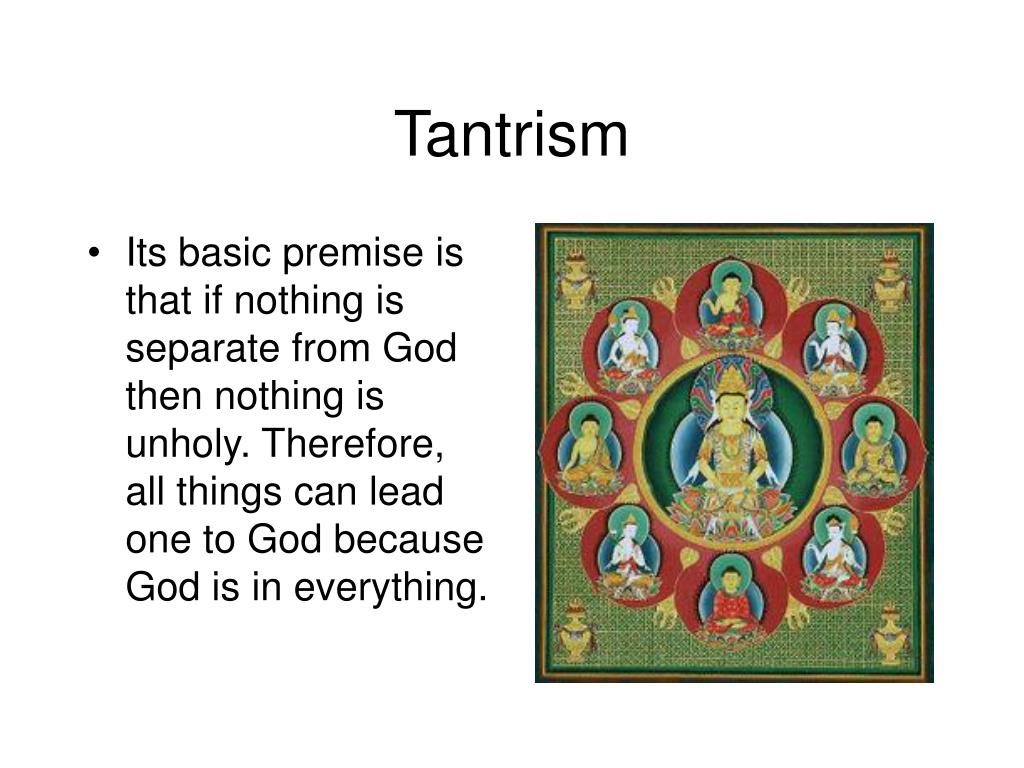 Tantrism

• Its basic premise is that if nothing is separate from God then nothing is unholy. Therefore, all things can lead one to God because God is in everything.